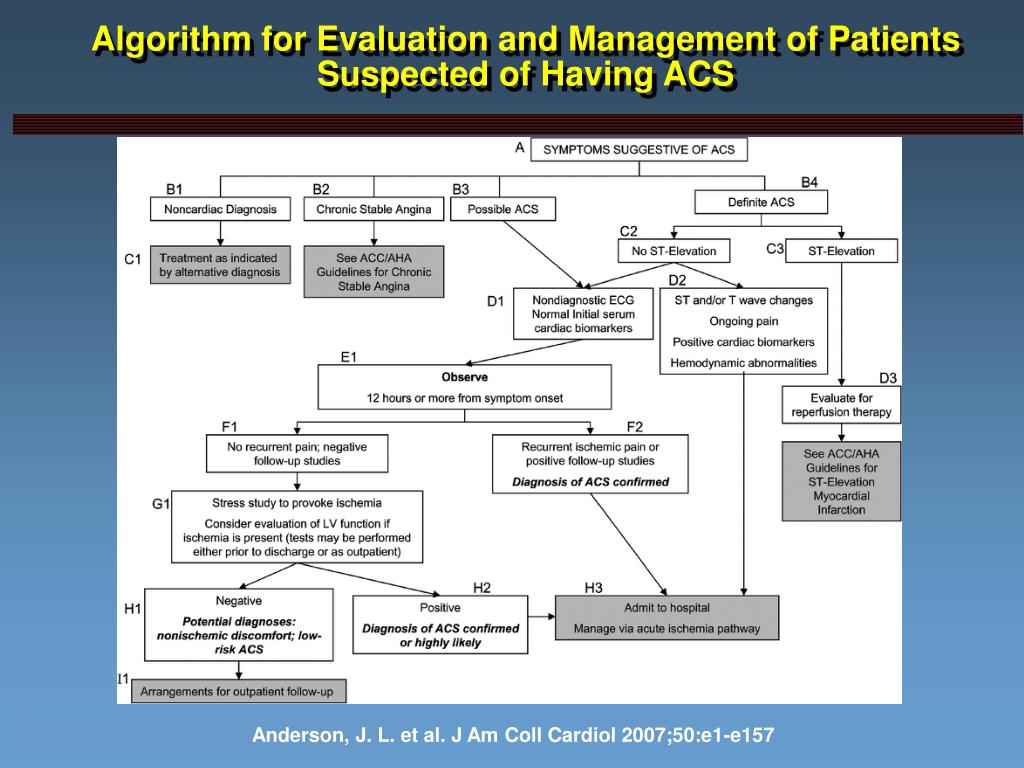 Algorithm for Evaluation and Management of Patients Suspected of Having ACS

A SYMPTOMS SUGGESTIVE OF ACS

B1 Noncardiac Diagnosis

B2 Chronic Stable Angina

B3 Possible ACS

B4 Definite ACS

C1 Treatment as indicated by alternative diagnosis

See ACC/AHA Guidelines for Chronic Stable Angina

C2 No ST-Elevation

C3 ST-Elevation

D1 Nondiagnostic ECG Normal Initial serum cardiac biomarkers

D2 ST and/or T wave changes
Ongoing pain
Positive cardiac biomarkers
Hemodynamic abnormalities

D3 Evaluate for reperfusion therapy

See ACC/AHA Guidelines for ST-Elevation Myocardial Infarction

E1 Observe
12 hours or more from symptom onset

F1 No recurrent pain; negative follow-up studies

F2 Recurrent ischemic pain or positive follow-up studies
Diagnosis of ACS confirmed

G1 Stress study to provoke ischemia
Consider evaluation of LV function if ischemia is present (tests may be performed either prior to discharge or as outpatient)

H1 Negative
Potential diagnoses: nonischemic discomfort; low-risk ACS

H2 Positive
Diagnosis of ACS confirmed or highly likely

H3 Admit to hospital
Manage via acute ischemia pathway

I1 Arrangements for outpatient follow-up

Anderson, J. L. et al. J Am Coll Cardiol 2007;50:e1-e157